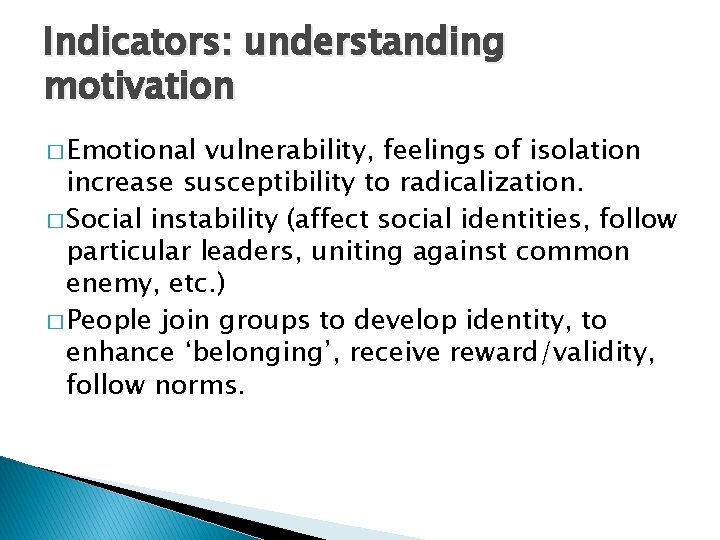 Indicators: understanding motivation

□ Emotional vulnerability, feelings of isolation increase susceptibility to radicalization.

□ Social instability (affect social identities, follow particular leaders, uniting against common enemy, etc.)

□ People join groups to develop identity, to enhance ‘belonging’, receive reward/validity, follow norms.